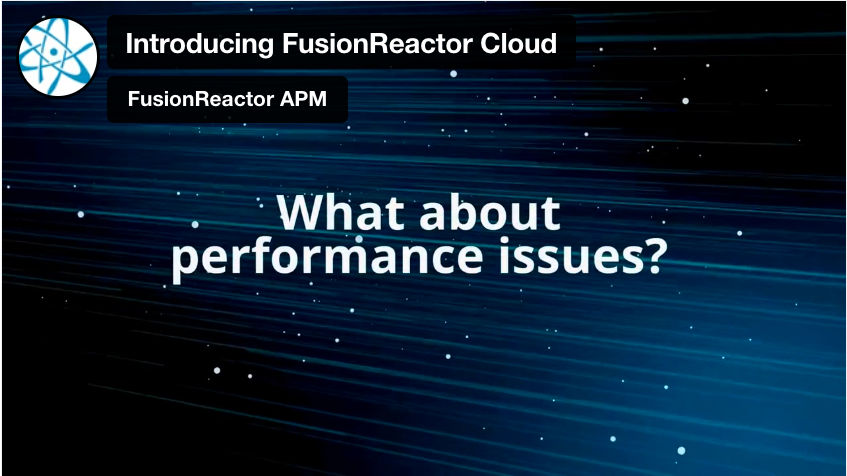 Introducing FusionReactor Cloud

FusionReactor APM

What about performance issues?